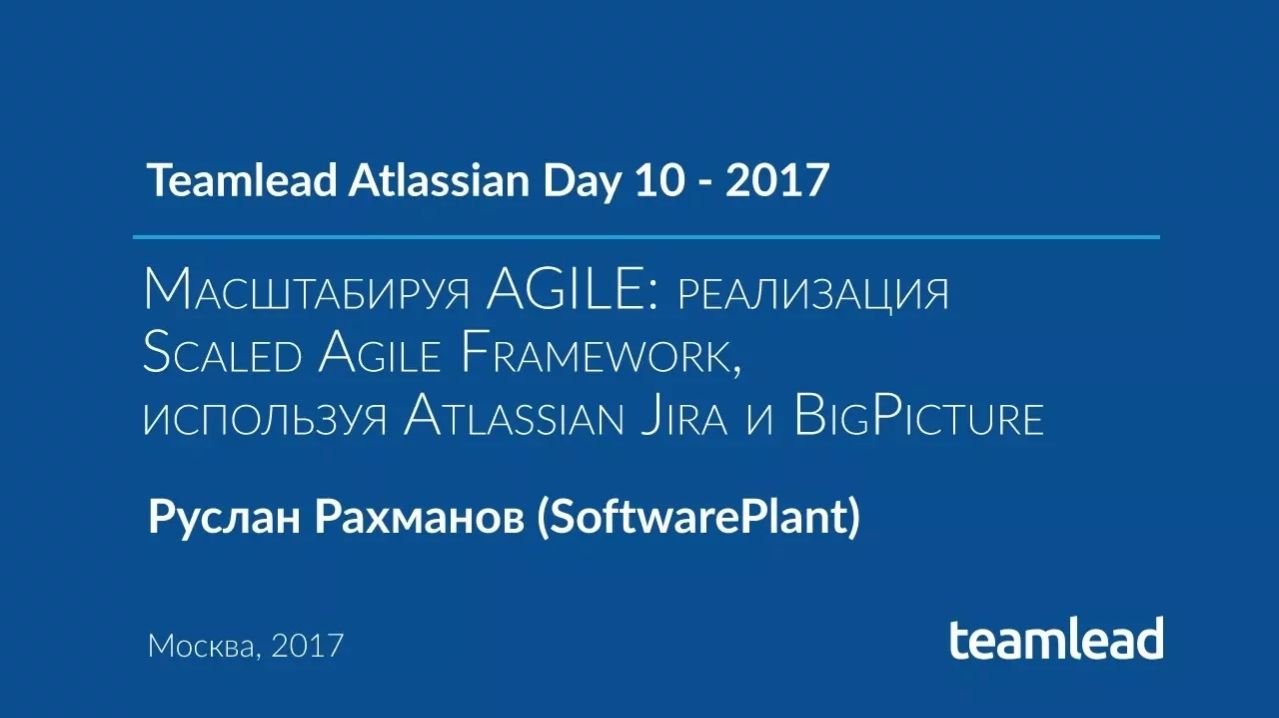 Teamlead Atlassian Day 10 - 2017

Масштабируя AGILE: реализация Scaled Agile Framework, используя Atlassian Jira и BigPicture

Руслан Рахманов (SoftwarePlant)

Москва, 2017

teamlead